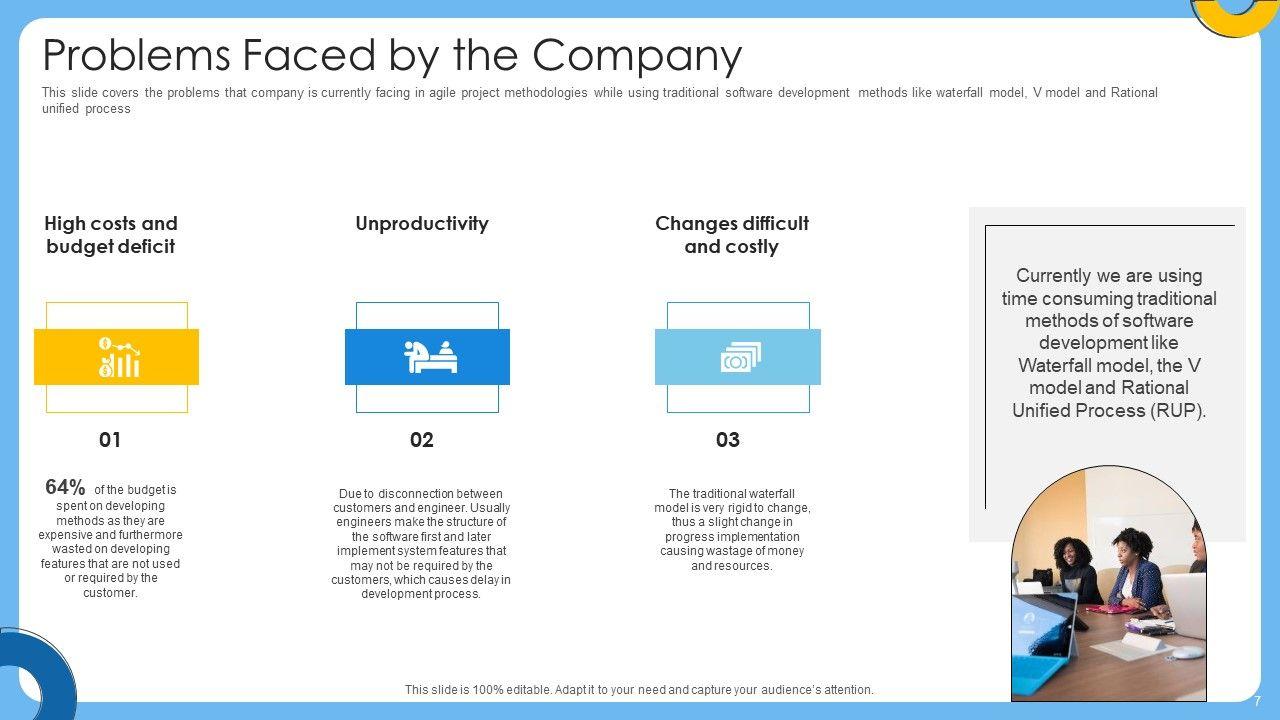 Problems Faced by the Company

This slide covers the problems that company is currently facing in agile project methodologies while using traditional software development methods like waterfall model, V model and Rational unified process

High costs and budget deficit

01

64% of the budget is spent on developing methods as they are expensive and furthermore wasted on developing features that are not used or required by the customer.

Unproductivity

02

Due to disconnection between customers and engineer. Usually engineers make the structure of the software first and later implement system features that may not be required by the customers, which causes delay in development process.

Changes difficult and costly

03

The traditional waterfall model is very rigid to change, thus a slight change in progress implementation causing wastage of money and resources.

Currently we are using time consuming traditional methods of software development like Waterfall model, the V model and Rational Unified Process (RUP).

This slide is 100% editable. Adapt it to your need and capture your audience's attention.

7